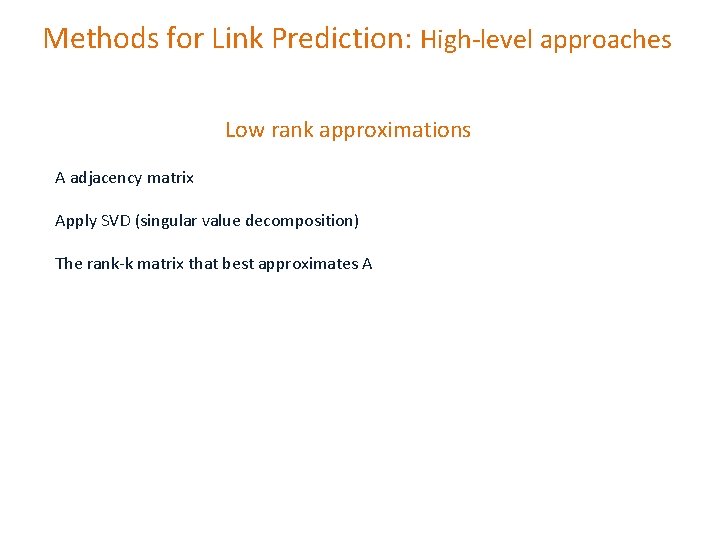 Methods for Link Prediction: High-level approaches

Low rank approximations

A adjacency matrix

Apply SVD (singular value decomposition)

The rank-k matrix that best approximates A